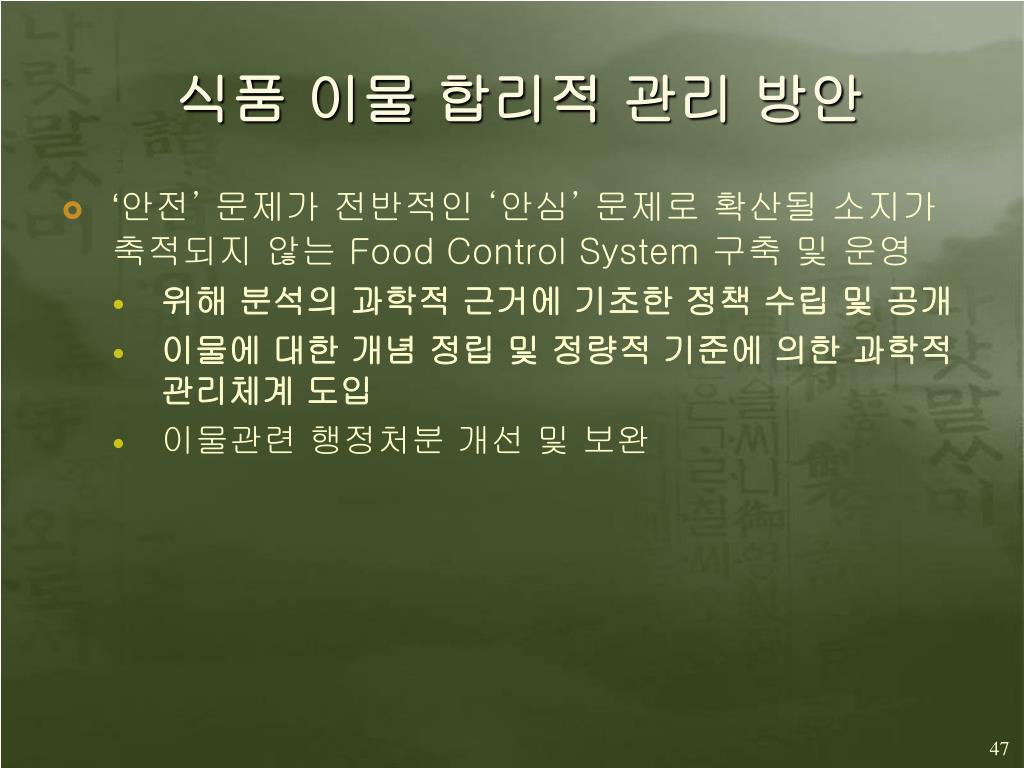 식품 이물 합리적 관리 방안

‘안전’ 문제가 전반적인 ‘안심’ 문제로 확산될 소지가 축적되지 않는 Food Control System 구축 및 운영

• 위해 분석의 과학적 근거에 기초한 정책 수립 및 공개
• 이물에 대한 개념 정립 및 정량적 기준에 의한 과학적 관리체계 도입
• 이물관련 행정처분 개선 및 보완

47